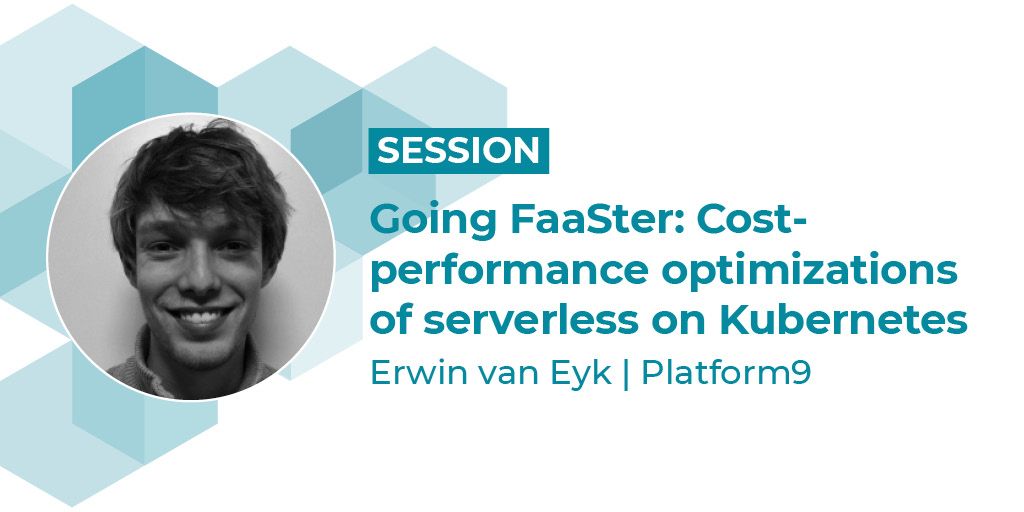 SESSION

Going FaaSter: Cost-performance optimizations of serverless on Kubernetes

Erwin van Eyk | Platform9